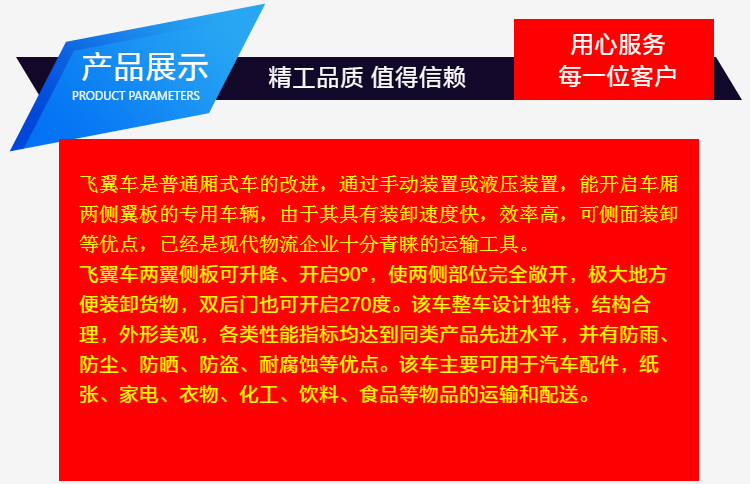 产品展示
PRODUCT PARAMETERS

精工品质 值得信赖

用心服务
每一位客户

飞翼车是普通厢式车的改进，通过手动装置或液压装置，能开启车厢两侧翼板的专用车辆，由于其具有装卸速度快，效率高，可侧面装卸等优点，已经是现代物流企业十分青睐的运输工具。

飞翼车两翼侧板可升降、开启90°，使两侧部位完全敞开，极大地方便装卸货物，双后门也可开启270度。该车整车设计独特，结构合理，外形美观，各类性能指标均达到同类产品先进水平，并有防雨、防尘、防晒、防盗、耐腐蚀等优点。该车主要可用于汽车配件，纸张、家电、衣物、化工、饮料、食品等物品的运输和配送。